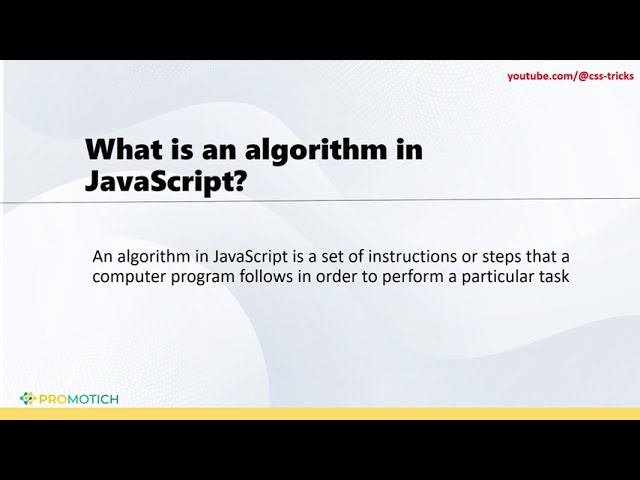 youtube.com/@css-tricks

What is an algorithm in JavaScript?

An algorithm in JavaScript is a set of instructions or steps that a computer program follows in order to perform a particular task

PROMOTICH